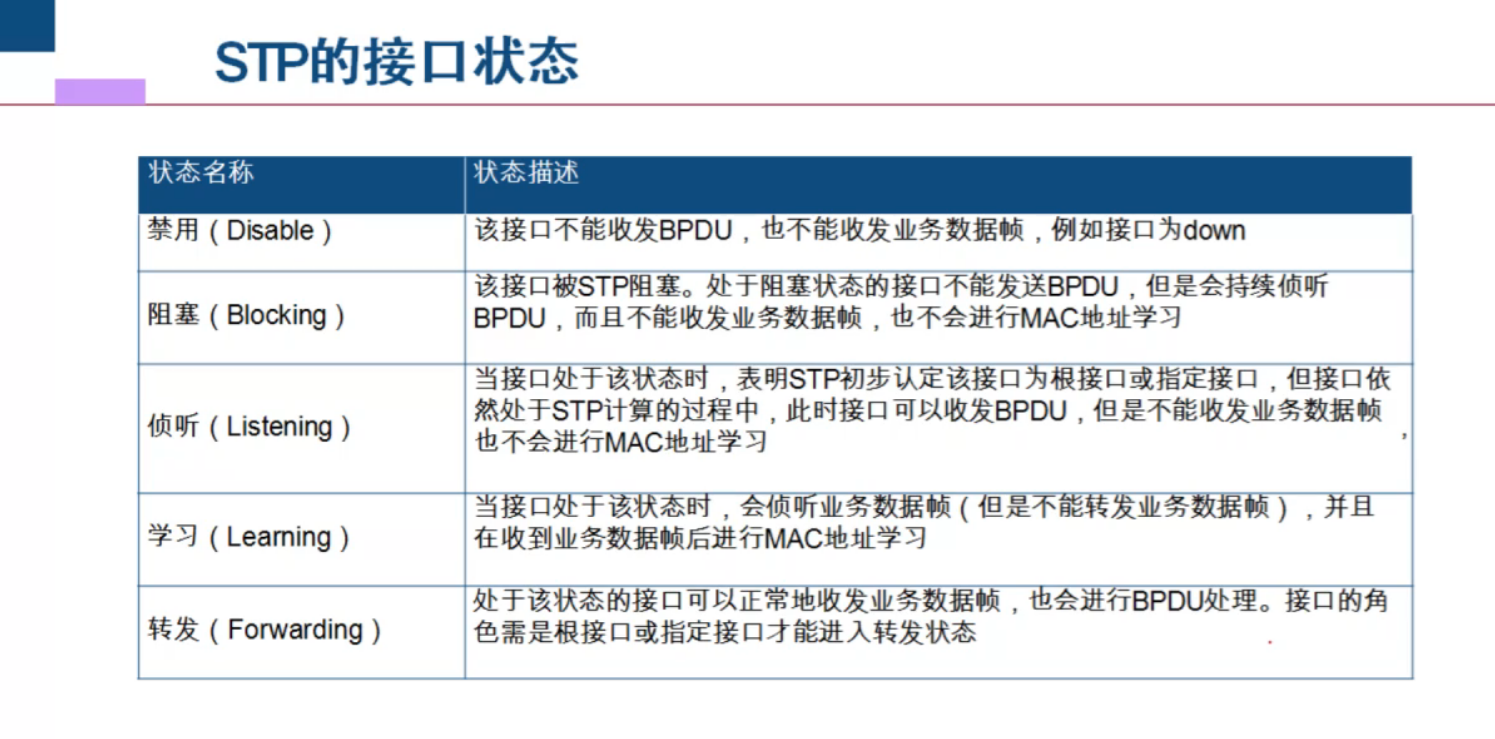 STP的接口状态

| 状态名称 | 状态描述 |
|---|---|
| 禁用（Disable） | 该接口不能收发BPDU，也不能收发业务数据帧，例如接口为down |
| 阻塞（Blocking） | 该接口被STP阻塞。处于阻塞状态的接口不能发送BPDU，但是会持续侦听BPDU，而且不能收发业务数据帧，也不会进行MAC地址学习 |
| 侦听（Listening） | 当接口处于该状态时，表明STP初步认定该接口为根接口或指定接口，但接口依然处于STP计算的过程中，此时接口可以收发BPDU，但是不能收发业务数据帧，也不会进行MAC地址学习 |
| 学习（Learning） | 当接口处于该状态时，会侦听业务数据帧（但是不能转发业务数据帧），并且在收到业务数据帧后进行MAC地址学习 |
| 转发（Forwarding） | 处于该状态的接口可以正常地收发业务数据帧，也会进行BPDU处理。接口的角色需是根接口或指定接口才能进入转发状态 |